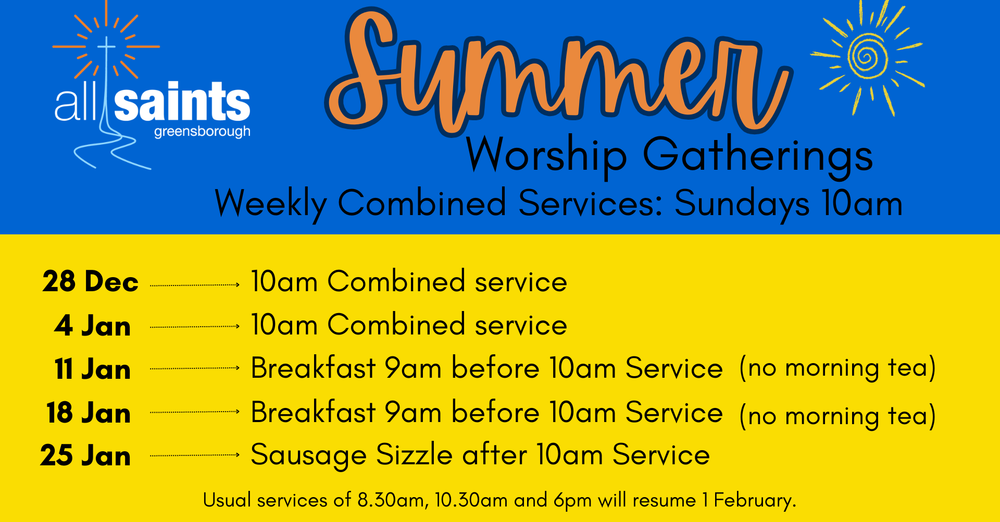 all saints
greensborough

Summer
Worship Gatherings
Weekly Combined Services: Sundays 10am

28 Dec → 10am Combined service
4 Jan → 10am Combined service
11 Jan → Breakfast 9am before 10am Service (no morning tea)
18 Jan → Breakfast 9am before 10am Service (no morning tea)
25 Jan → Sausage Sizzle after 10am Service

Usual services of 8.30am, 10.30am and 6pm will resume 1 February.